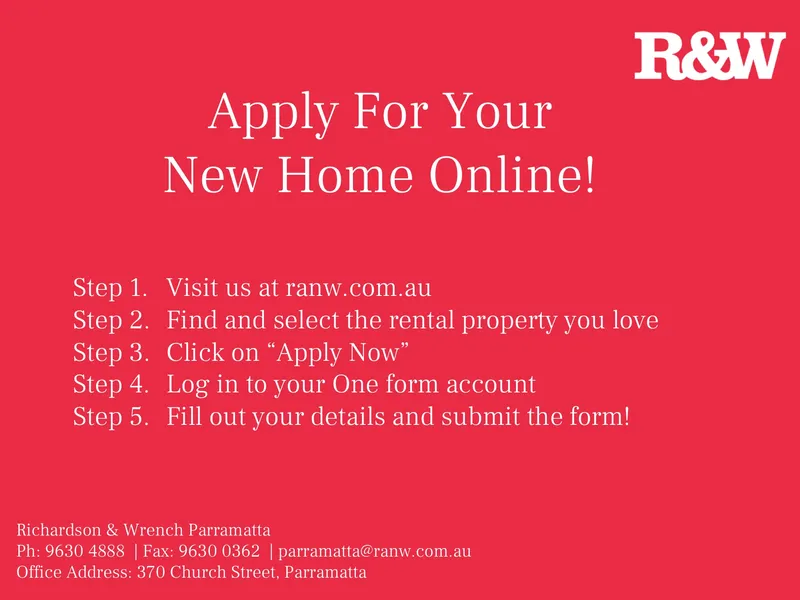 R&W

Apply For Your New Home Online!

Step 1. Visit us at ranw.com.au
Step 2. Find and select the rental property you love
Step 3. Click on “Apply Now”
Step 4. Log in to your One form account
Step 5. Fill out your details and submit the form!

Richardson & Wrench Parramatta
Ph: 9630 4888 | Fax: 9630 0362 | parramatta@ranw.com.au
Office Address: 370 Church Street, Parramatta